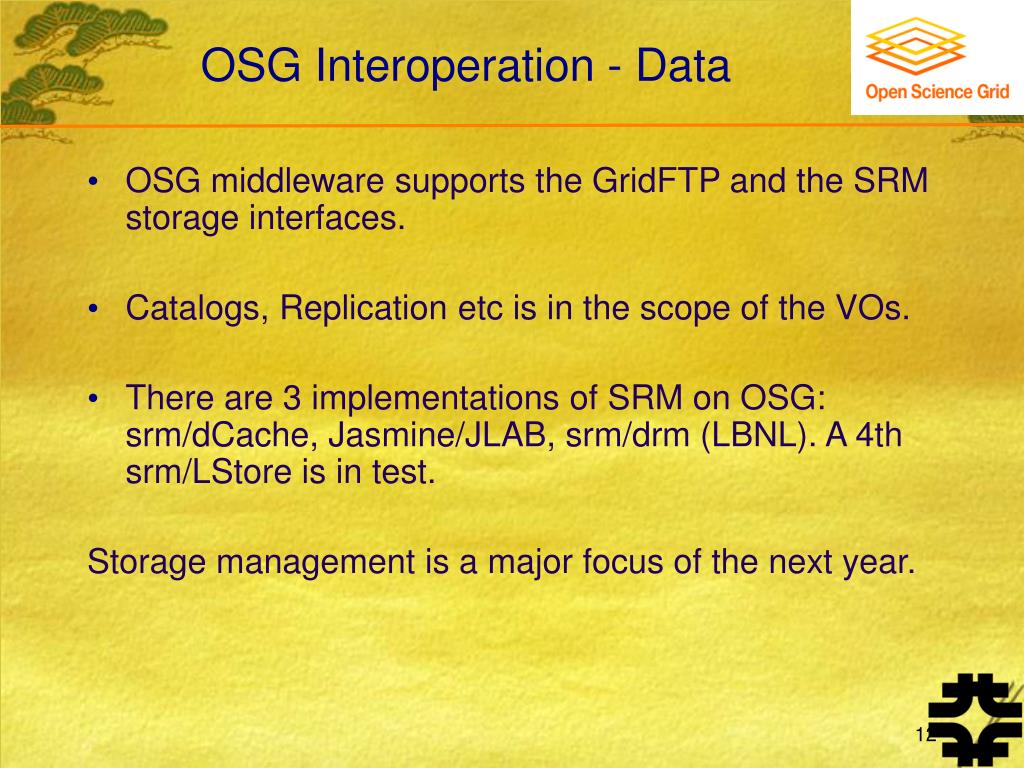 OSG Interoperation - Data

Open Science Grid

• OSG middleware supports the GridFTP and the SRM storage interfaces.

• Catalogs, Replication etc is in the scope of the VOs.

• There are 3 implementations of SRM on OSG: srm/dCache, Jasmine/JLAB, srm/drm (LBNL). A 4th srm/LStore is in test.

Storage management is a major focus of the next year.

12